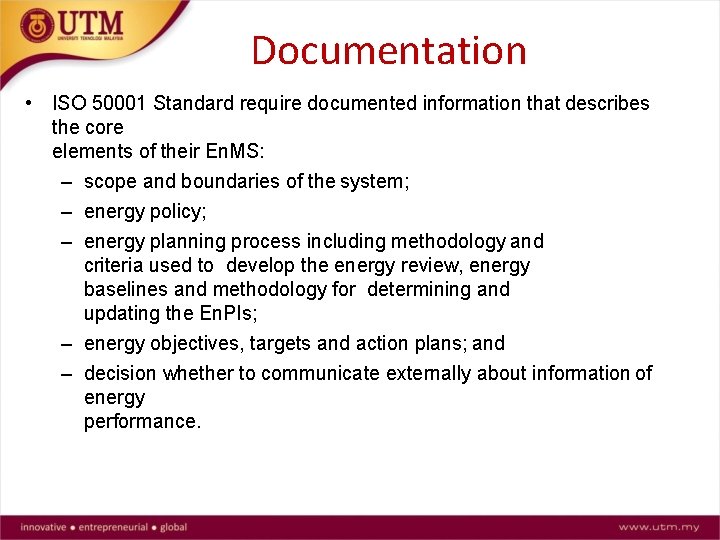 UTM
UNIVERSITI TEKNOLOGI MALAYSIA

Documentation

• ISO 50001 Standard require documented information that describes the core elements of their EnMS:
– scope and boundaries of the system;
– energy policy;
– energy planning process including methodology and criteria used to develop the energy review, energy baselines and methodology for determining and updating the EnPIs;
– energy objectives, targets and action plans; and
– decision whether to communicate externally about information of energy performance.

innovative • entrepreneurial • global

www.utm.my